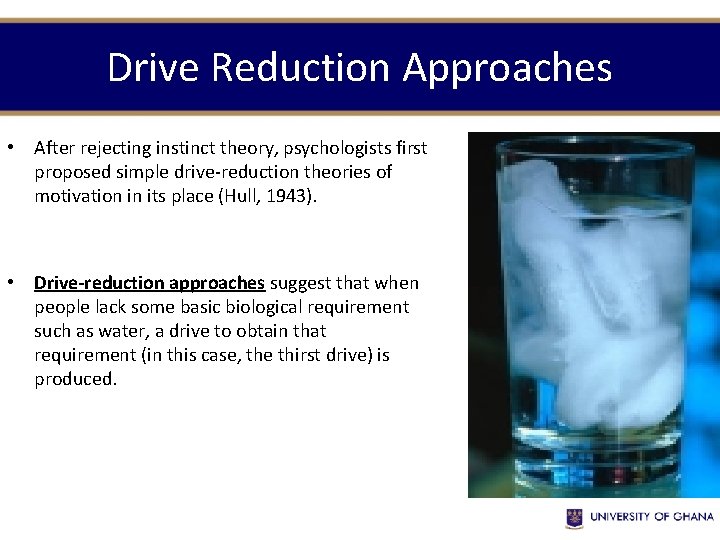 Drive Reduction Approaches

• After rejecting instinct theory, psychologists first proposed simple drive-reduction theories of motivation in its place (Hull, 1943).

• Drive-reduction approaches suggest that when people lack some basic biological requirement such as water, a drive to obtain that requirement (in this case, the thirst drive) is produced.

UNIVERSITY OF GHANA